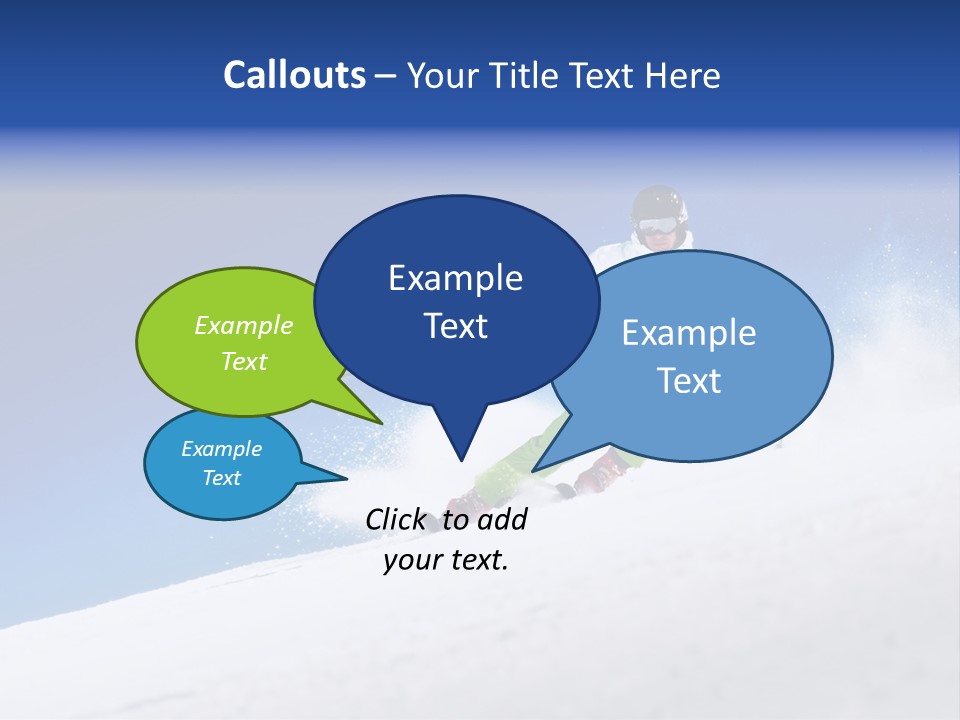 Callouts – Your Title Text Here

Example Text

Example Text

Example Text

Example Text

Click to add your text.